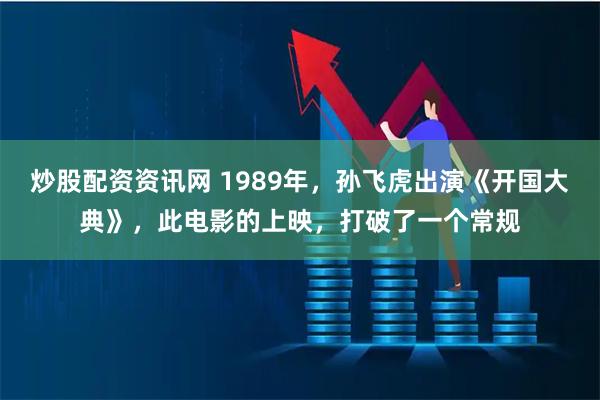 炒股配资资讯网 1989年，孙飞虎出演《开国大典》，此电影的上映，打破了一个常规